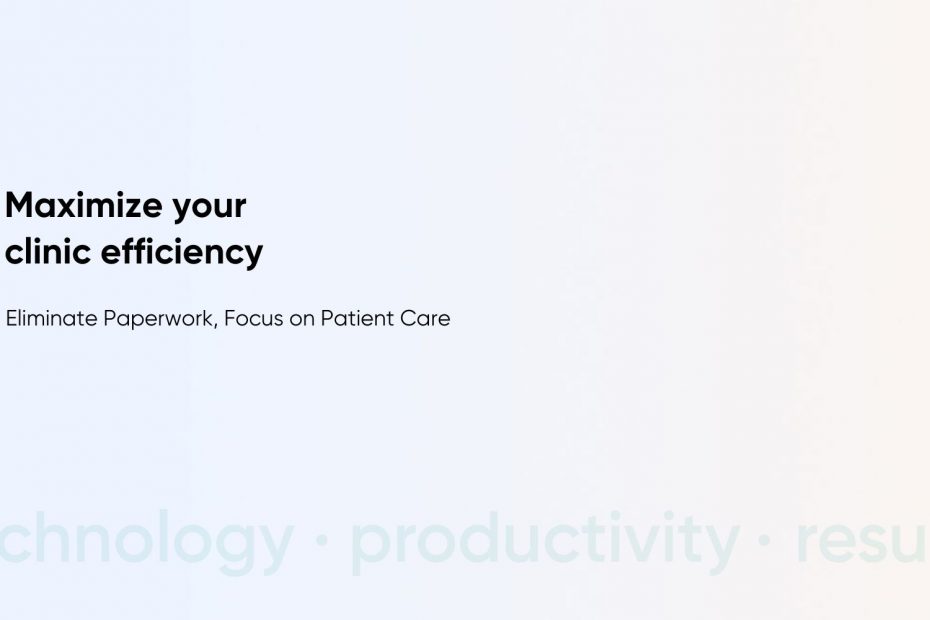 Maximize your clinic efficiency

Eliminate Paperwork, Focus on Patient Care

chnology · productivity · resu